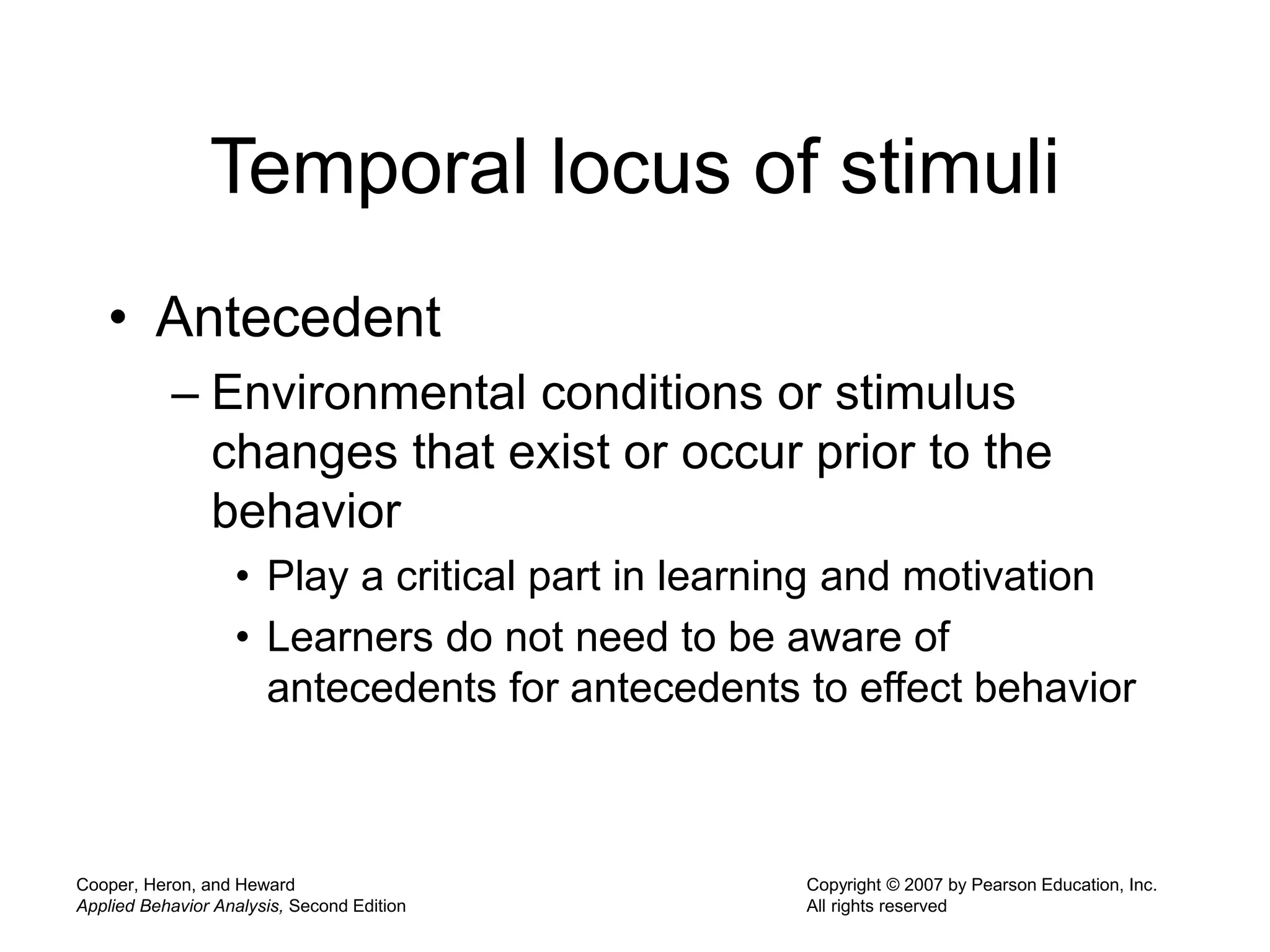 Temporal locus of stimuli

• Antecedent

– Environmental conditions or stimulus changes that exist or occur prior to the behavior

• Play a critical part in learning and motivation

• Learners do not need to be aware of antecedents for antecedents to effect behavior

Cooper, Heron, and Heward
Applied Behavior Analysis, Second Edition

Copyright © 2007 by Pearson Education, Inc.
All rights reserved